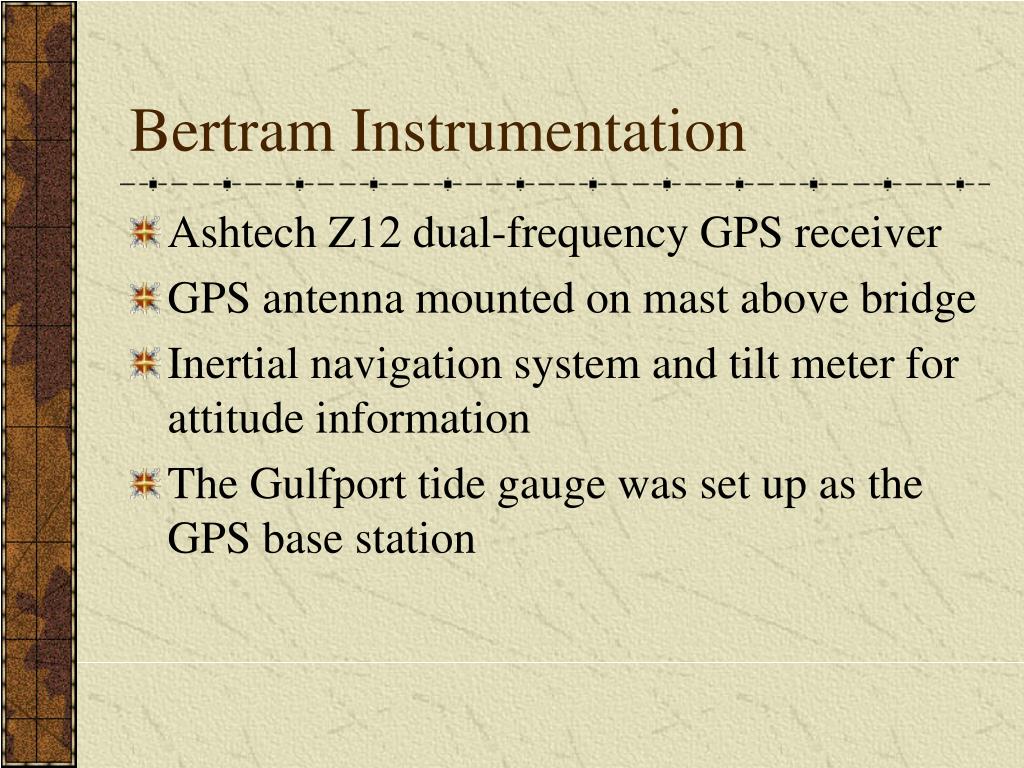 Bertram Instrumentation

Ashtech Z12 dual-frequency GPS receiver

GPS antenna mounted on mast above bridge

Inertial navigation system and tilt meter for attitude information

The Gulfport tide gauge was set up as the GPS base station